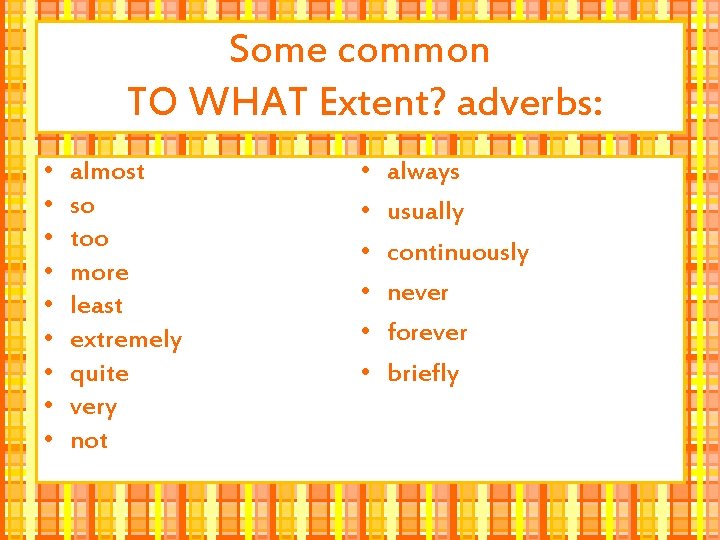 Some common
TO WHAT Extent? adverbs:

• almost
• so
• too
• more
• least
• extremely
• quite
• very
• not

• always
• usually
• continuously
• never
• forever
• briefly